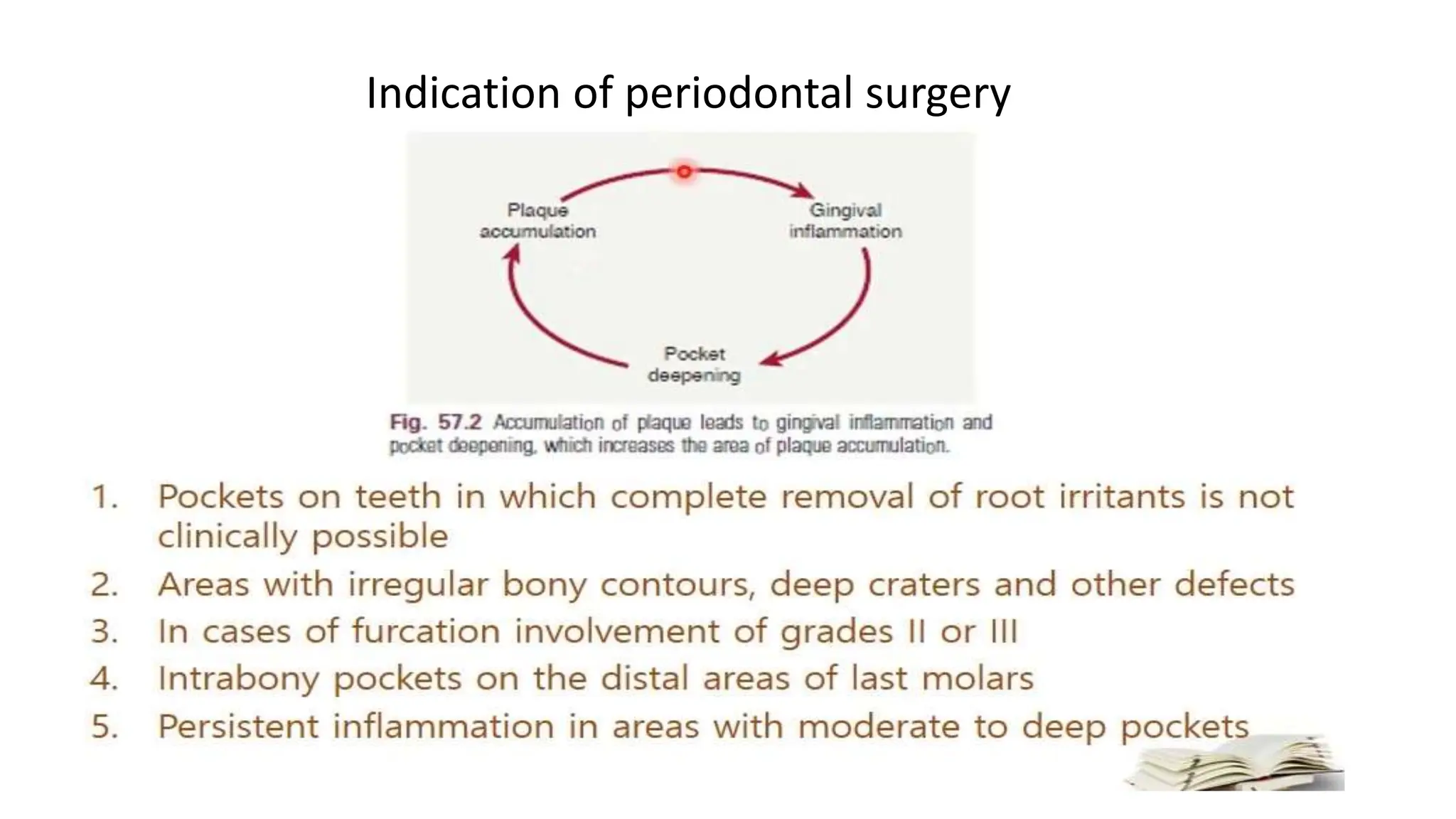 Indication of periodontal surgery

Plaque accumulation

Gingival inflammation

Pocket deepening

Fig. 57.2 Accumulation of plaque leads to gingival inflammation and pocket deepening, which increases the area of plaque accumulation.

1. Pockets on teeth in which complete removal of root irritants is not clinically possible
2. Areas with irregular bony contours, deep craters and other defects
3. In cases of furcation involvement of grades II or III
4. Intrabony pockets on the distal areas of last molars
5. Persistent inflammation in areas with moderate to deep pockets